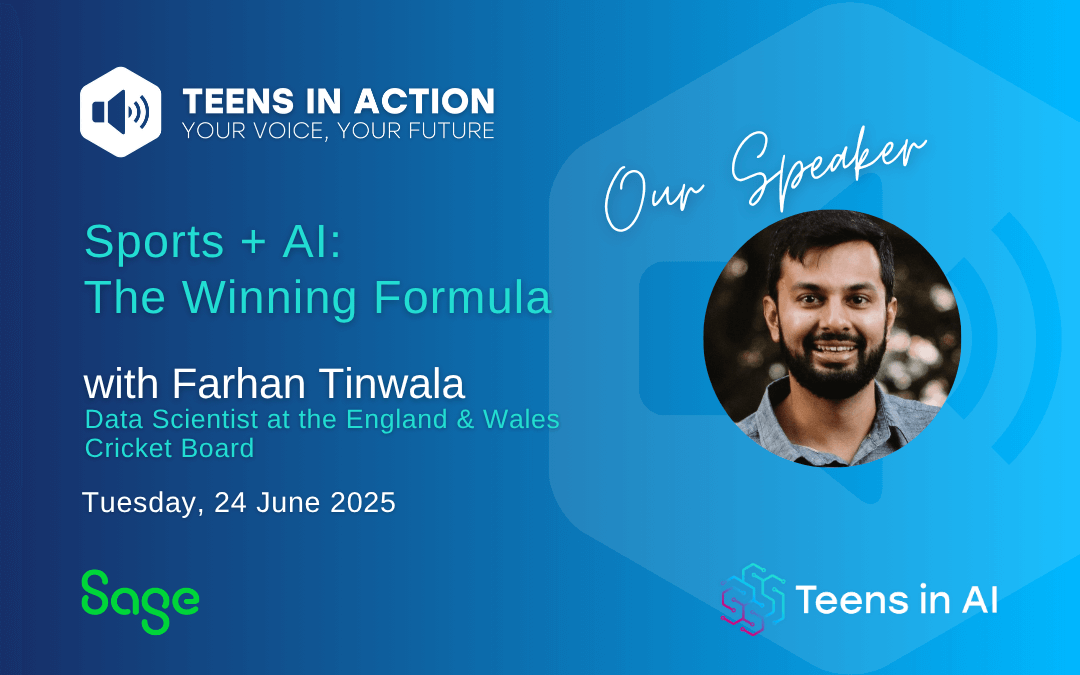 TEENS IN ACTION
YOUR VOICE, YOUR FUTURE

Our Speaker

Sports + AI:
The Winning Formula

with Farhan Tinwala
Data Scientist at the England & Wales Cricket Board

Tuesday, 24 June 2025

Sage

Teens in AI